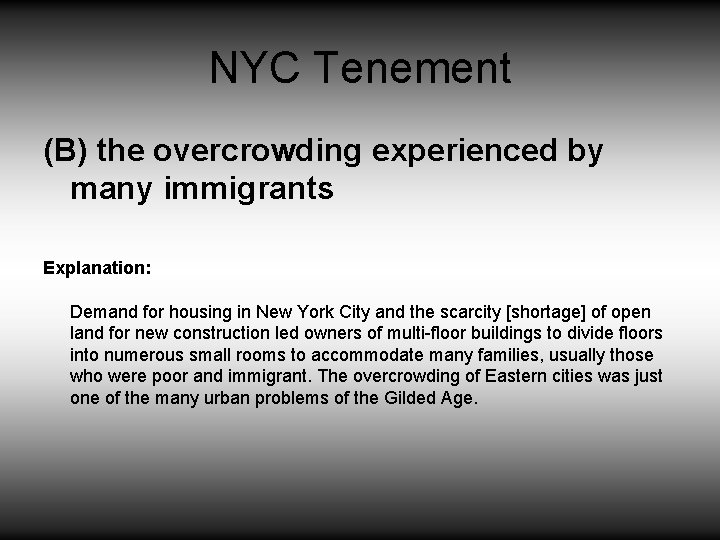 NYC Tenement

(B) the overcrowding experienced by many immigrants

Explanation:

Demand for housing in New York City and the scarcity [shortage] of open land for new construction led owners of multi-floor buildings to divide floors into numerous small rooms to accommodate many families, usually those who were poor and immigrant. The overcrowding of Eastern cities was just one of the many urban problems of the Gilded Age.